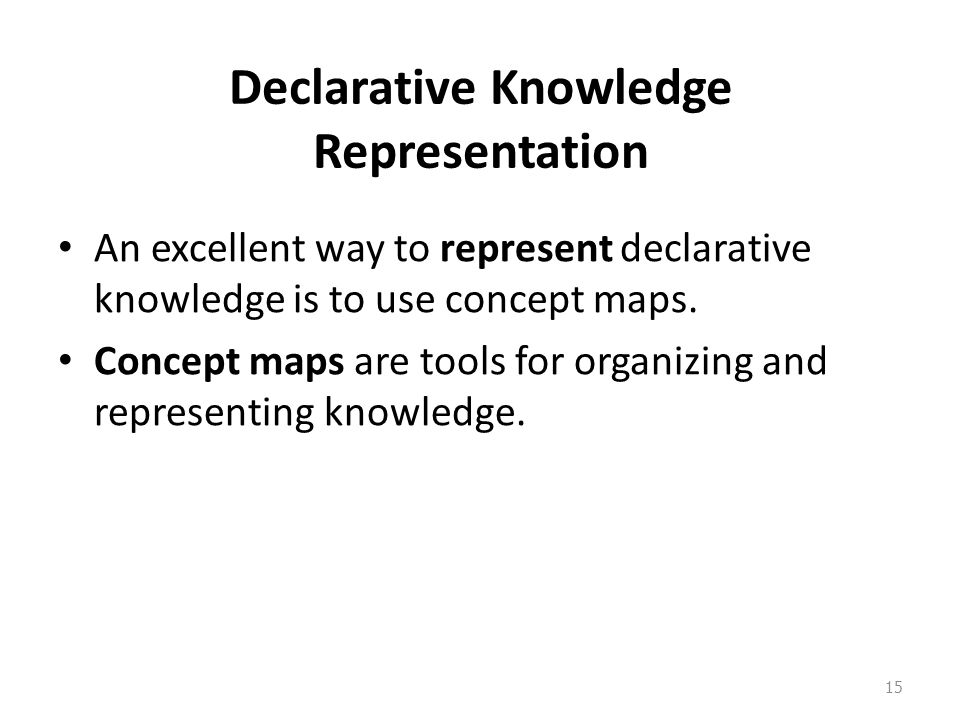 Declarative Knowledge Representation

• An excellent way to represent declarative knowledge is to use concept maps.

• Concept maps are tools for organizing and representing knowledge.

15